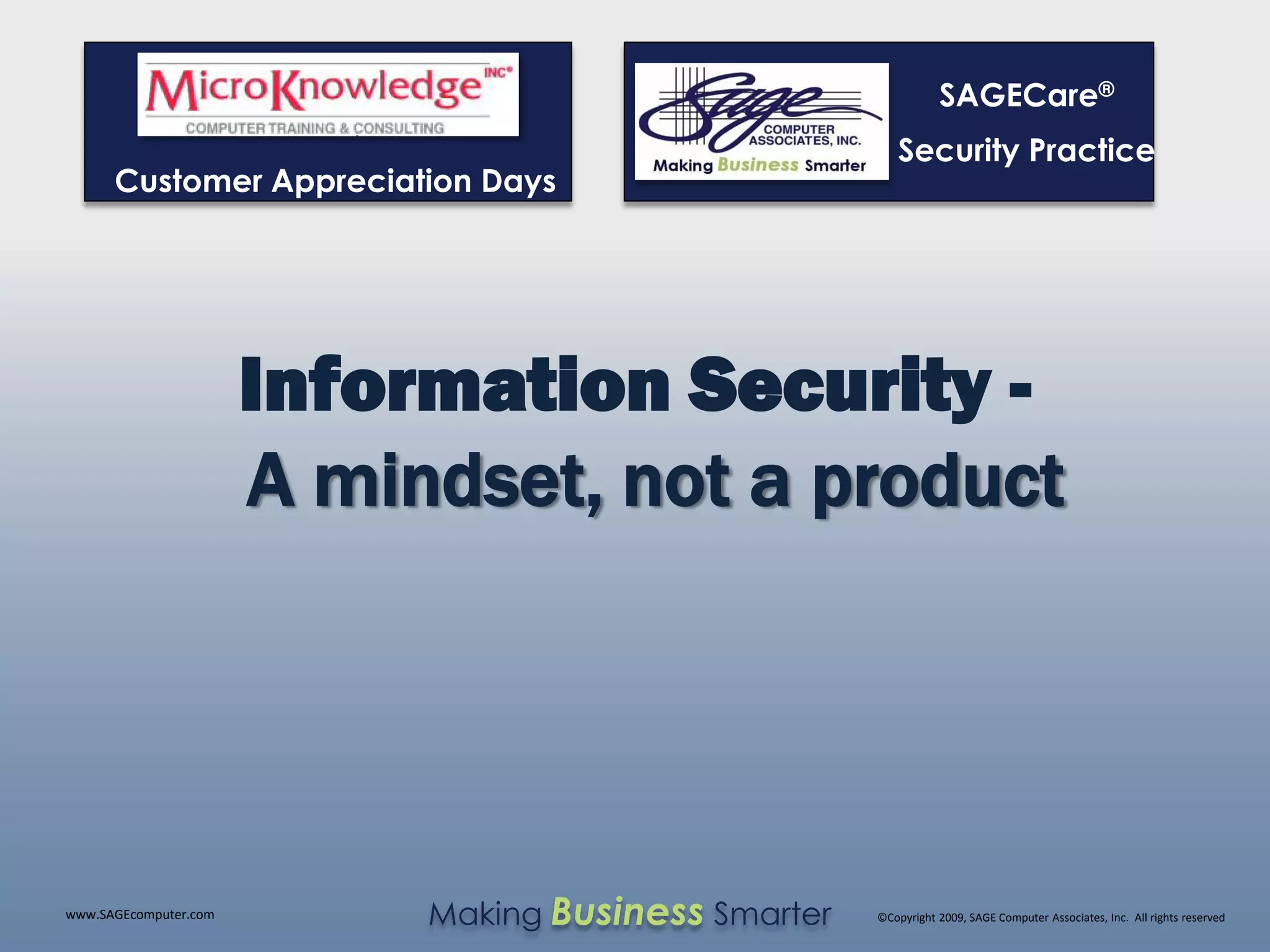 MicroKnowledge INC®
COMPUTER TRAINING & CONSULTING

Customer Appreciation Days

Sage
COMPUTER ASSOCIATES, INC.
Making Business Smarter

SAGECare®
Security Practice

Information Security -
A mindset, not a product

www.SAGEcomputer.com

Making Business Smarter

©Copyright 2009, SAGE Computer Associates, Inc. All rights reserved